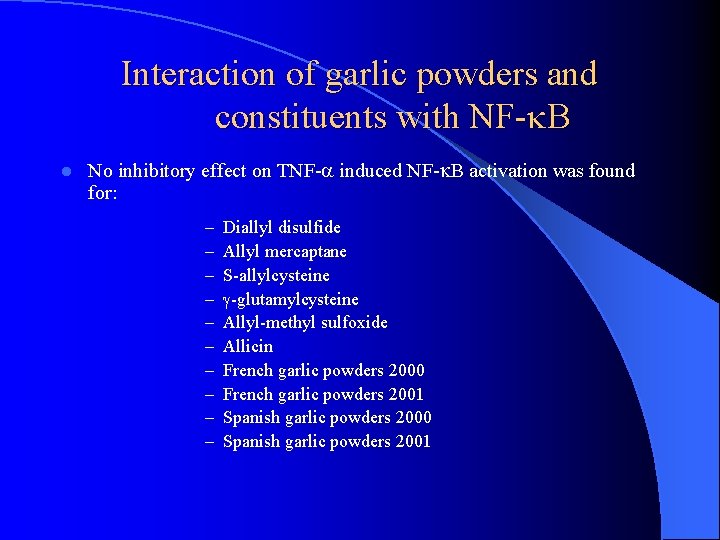 Interaction of garlic powders and constituents with NF-κB

- No inhibitory effect on TNF-α induced NF-κB activation was found for:
  – Diallyl disulfide
  – Allyl mercaptane
  – S-allylcysteine
  – γ-glutamylcysteine
  – Allyl-methyl sulfoxide
  – Allicin
  – French garlic powders 2000
  – French garlic powders 2001
  – Spanish garlic powders 2000
  – Spanish garlic powders 2001